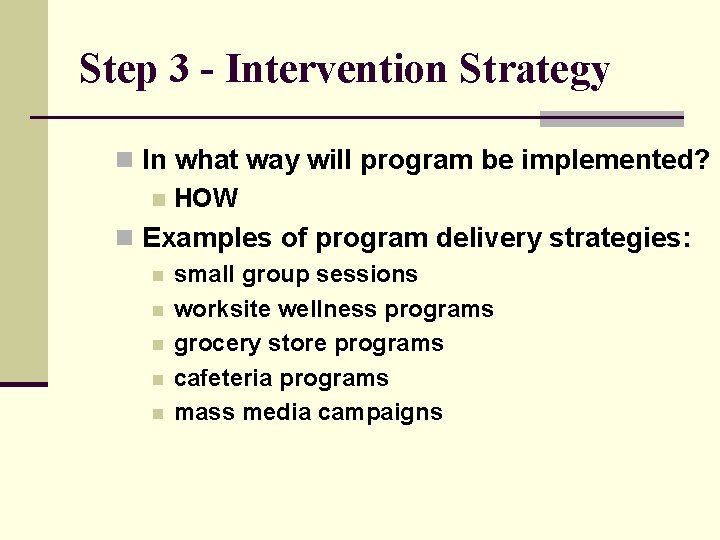 Step 3 - Intervention Strategy

In what way will program be implemented?

HOW

Examples of program delivery strategies:

small group sessions

worksite wellness programs

grocery store programs

cafeteria programs

mass media campaigns